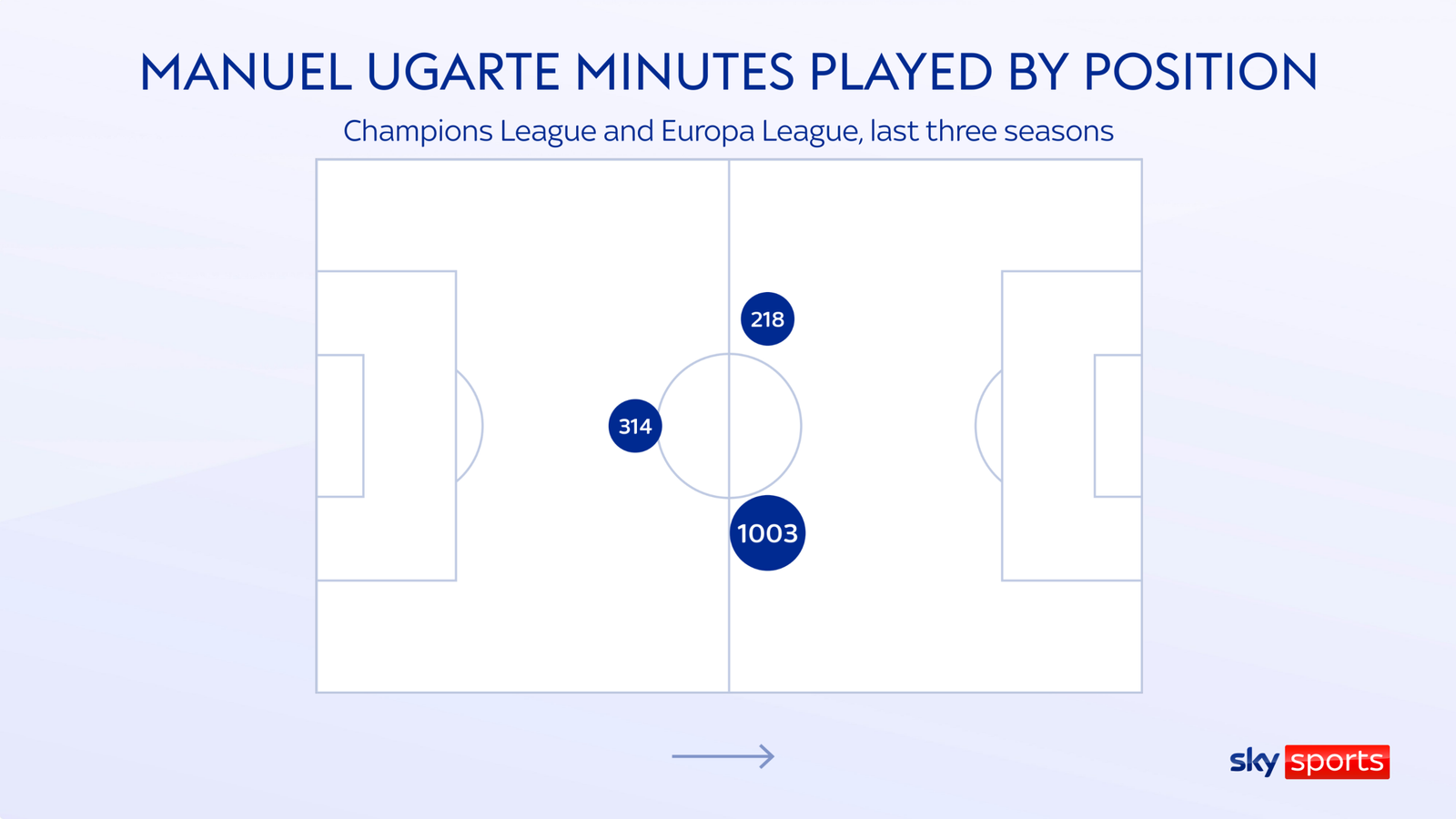 MANUEL UGARTE MINUTES PLAYED BY POSITION

Champions League and Europa League, last three seasons

218

314

1003

sky sports